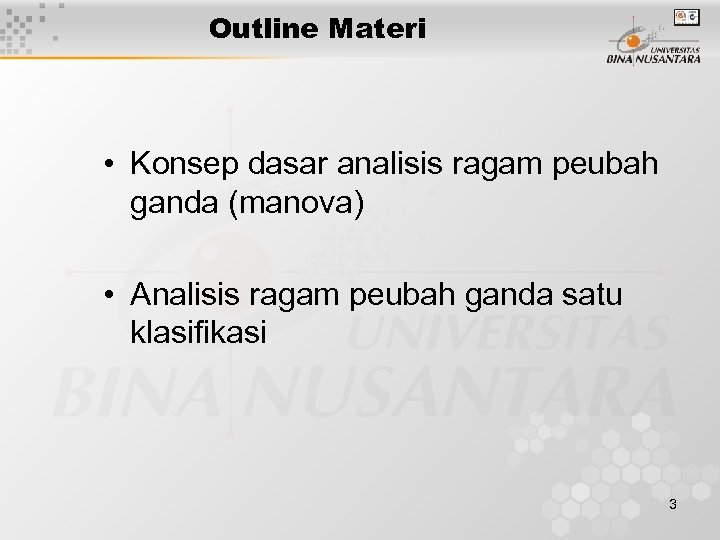 Outline Materi

UNIVERSITAS BINA NUSANTARA

• Konsep dasar analisis ragam peubah ganda (manova)

• Analisis ragam peubah ganda satu klasifikasi

UNIVERSITAS BINA NUSANTARA

3